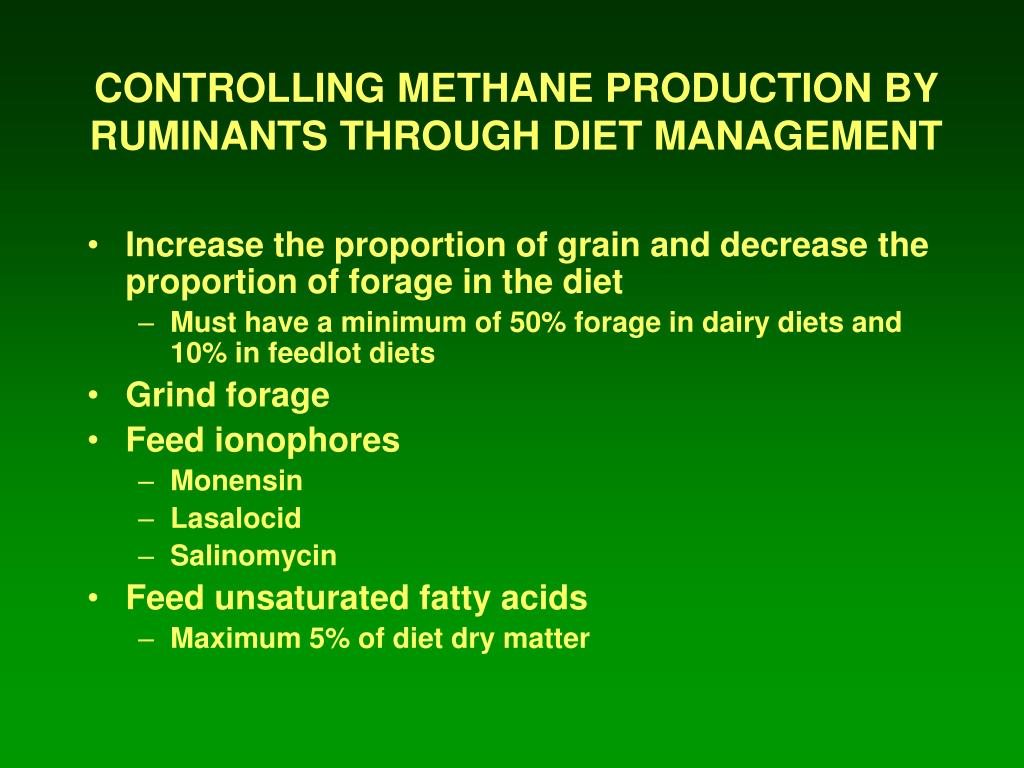 CONTROLLING METHANE PRODUCTION BY RUMINANTS THROUGH DIET MANAGEMENT

• Increase the proportion of grain and decrease the proportion of forage in the diet
  – Must have a minimum of 50% forage in dairy diets and 10% in feedlot diets
• Grind forage
• Feed ionophores
  – Monensin
  – Lasalocid
  – Salinomycin
• Feed unsaturated fatty acids
  – Maximum 5% of diet dry matter